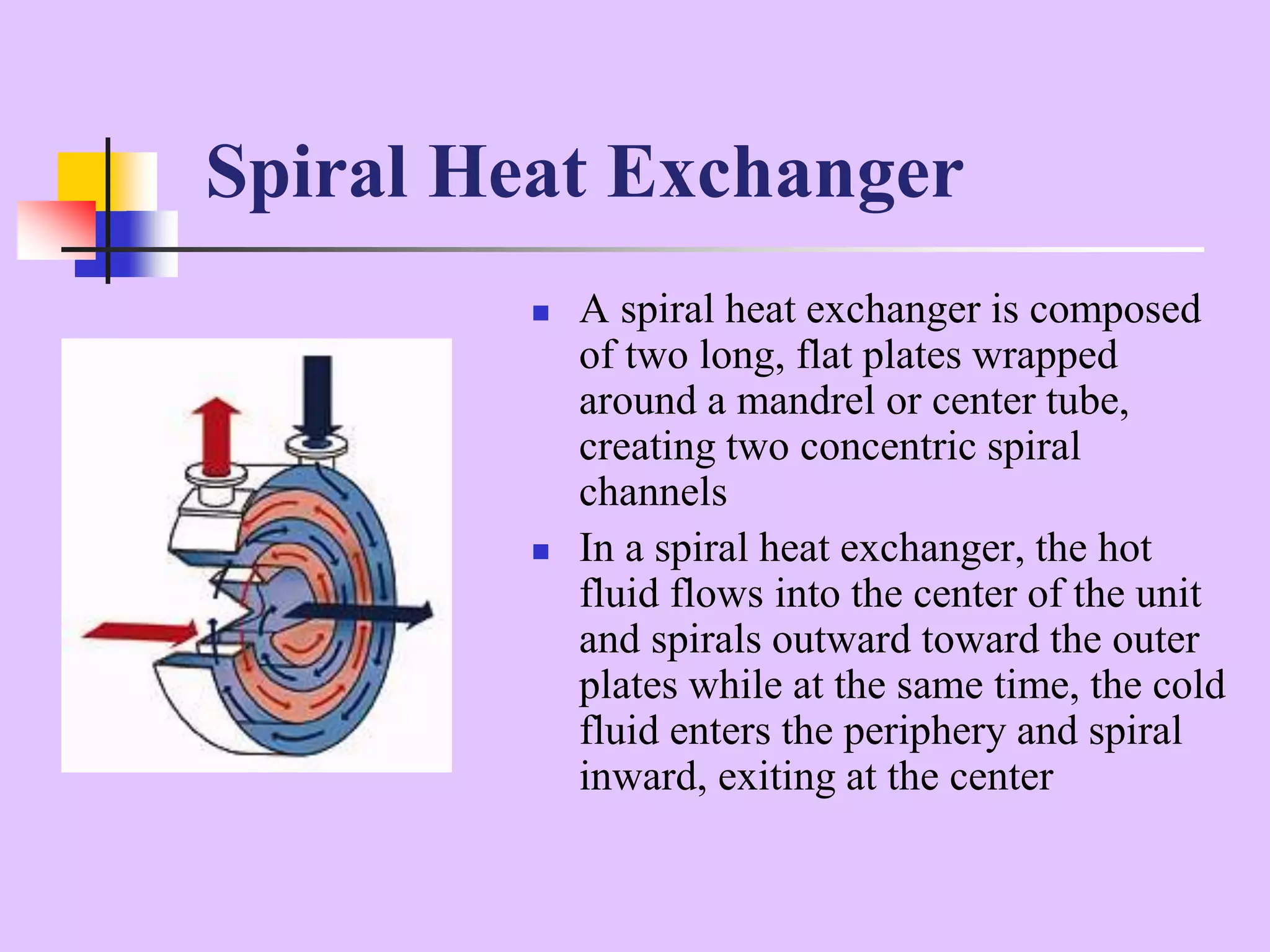 Spiral Heat Exchanger

- A spiral heat exchanger is composed of two long, flat plates wrapped around a mandrel or center tube, creating two concentric spiral channels
- In a spiral heat exchanger, the hot fluid flows into the center of the unit and spirals outward toward the outer plates while at the same time, the cold fluid enters the periphery and spiral inward, exiting at the center